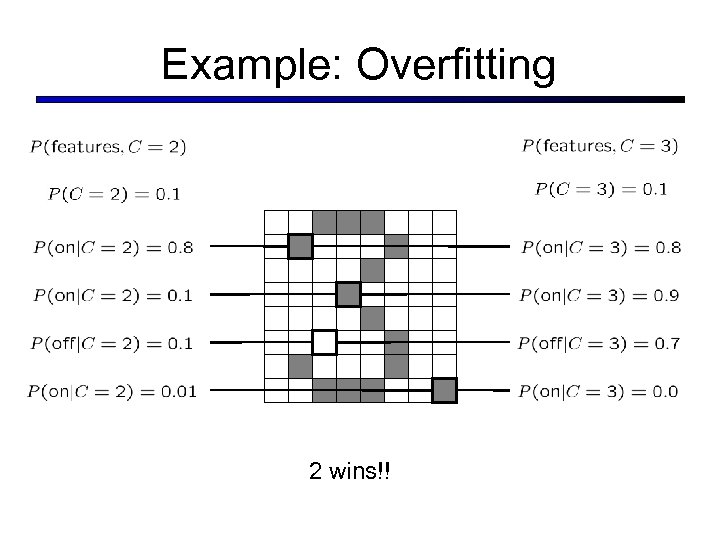 Example: Overfitting

$P(\text{features}, C = 2)$

$P(C = 2) = 0.1$

$P(\text{on}|C = 2) = 0.8$

$P(\text{on}|C = 2) = 0.1$

$P(\text{off}|C = 2) = 0.1$

$P(\text{on}|C = 2) = 0.01$

$P(\text{features}, C = 3)$

$P(C = 3) = 0.1$

$P(\text{on}|C = 3) = 0.8$

$P(\text{on}|C = 3) = 0.9$

$P(\text{off}|C = 3) = 0.7$

$P(\text{on}|C = 3) = 0.0$

2 wins!!